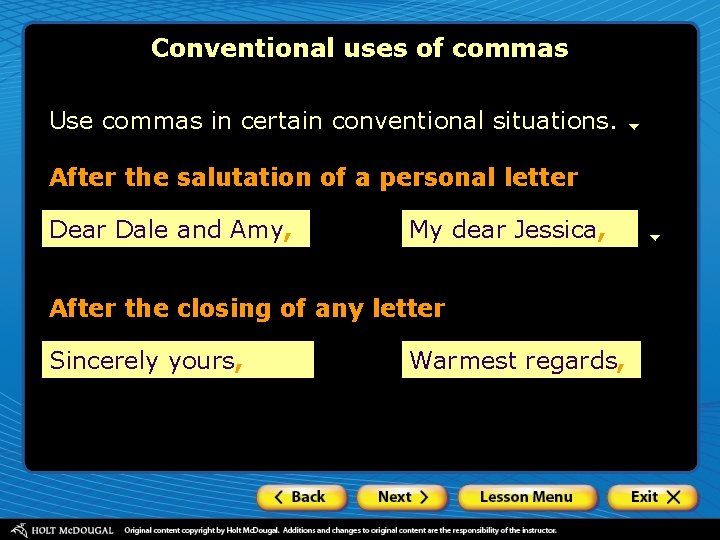 Conventional uses of commas

Use commas in certain conventional situations.

After the salutation of a personal letter

Dear Dale and Amy,

My dear Jessica,

After the closing of any letter

Sincerely yours,

Warmest regards,

< Back Next > Lesson Menu Exit X

HOLT McDOUGAL Original content copyright by Holt McDougal. Additions and changes to original content are the responsibility of the instructor.